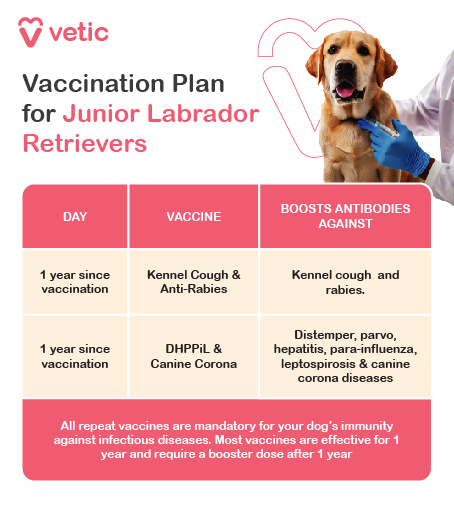 vetic

Vaccination Plan for Junior Labrador Retrievers

| DAY | VACCINE | BOOSTS ANTIBODIES AGAINST |
|---|---|---|
| 1 year since vaccination | Kennel Cough & Anti-Rabies | Kennel cough and rabies. |
| 1 year since vaccination | DHPPiL & Canine Corona | Distemper, parvo, hepatitis, para-influenza, leptospirosis & canine corona diseases |

All repeat vaccines are mandatory for your dog's immunity against infectious diseases. Most vaccines are effective for 1 year and require a booster dose after 1 year